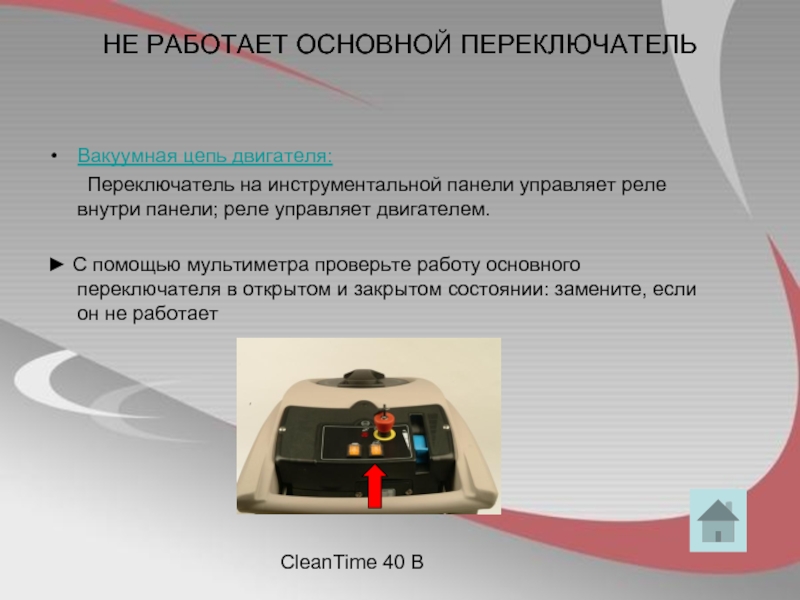 НЕ РАБОТАЕТ ОСНОВНОЙ ПЕРЕКЛЮЧАТЕЛЬ

• Вакуумная цепь двигателя:
Переключатель на инструментальной панели управляет реле внутри панели; реле управляет двигателем.

► С помощью мультиметра проверьте работу основного переключателя в открытом и закрытом состоянии: замените, если он не работает

CleanTime 40 B